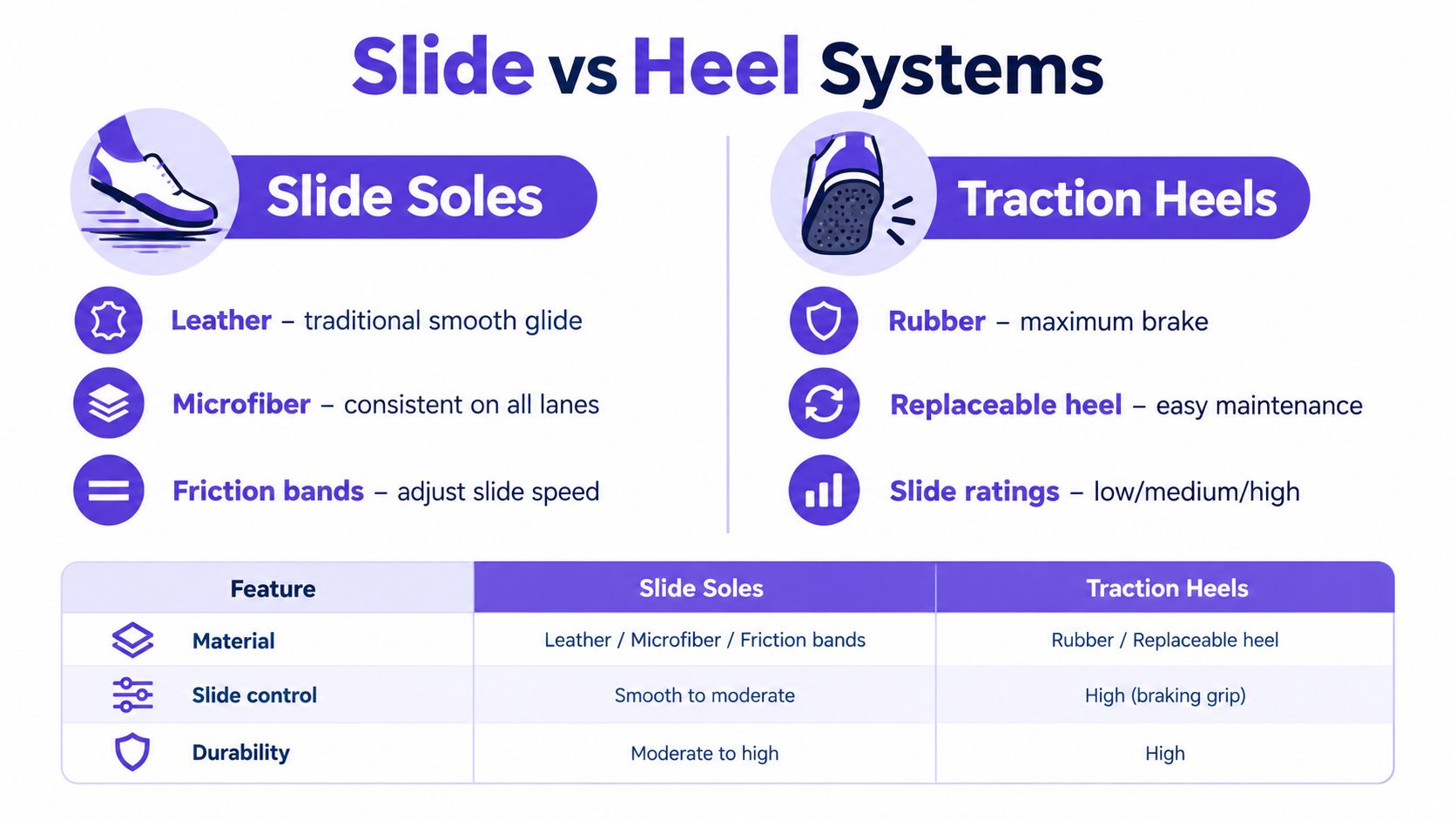 Slide vs Heel Systems

Slide Soles

Leather – traditional smooth glide

Microfiber – consistent on all lanes

Friction bands – adjust slide speed

Traction Heels

Rubber – maximum brake

Replaceable heel – easy maintenance

Slide ratings – low/medium/high

| Feature | Slide Soles | Traction Heels |
|---|---|---|
| Material | Leather / Microfiber / Friction bands | Rubber / Replaceable heel |
| Slide control | Smooth to moderate | High (braking grip) |
| Durability | Moderate to high | High |